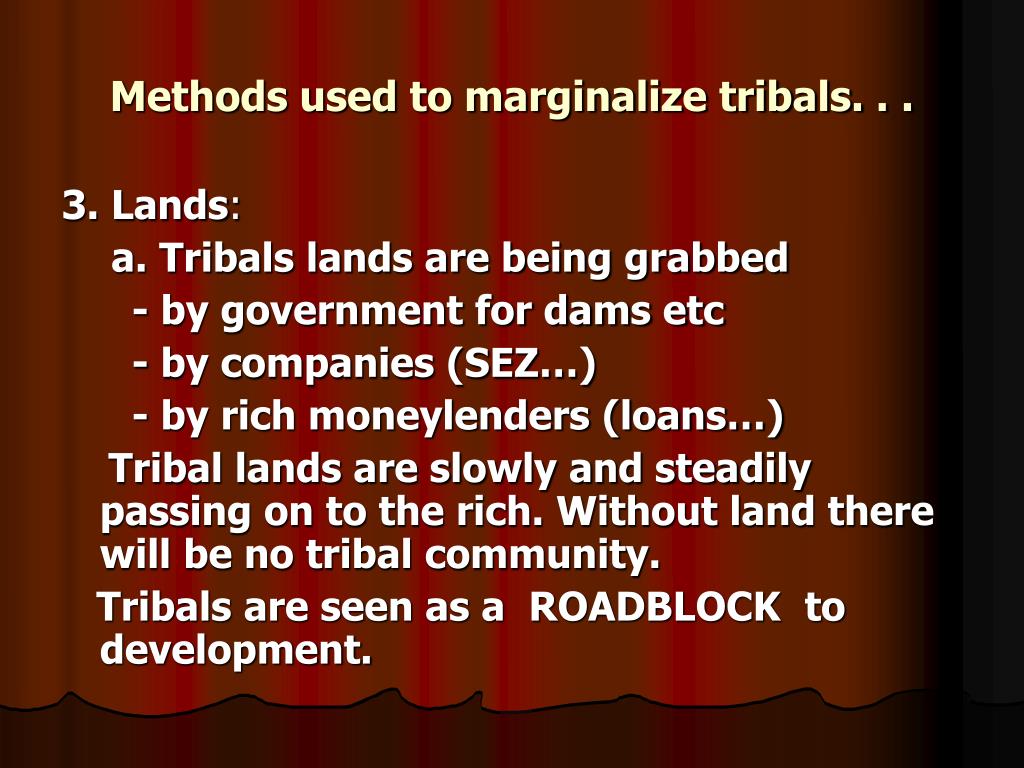 Methods used to marginalize tribals. . .

3. Lands:

a. Tribals lands are being grabbed

- by government for dams etc

- by companies (SEZ…)

- by rich moneylenders (loans…)

Tribal lands are slowly and steadily passing on to the rich. Without land there will be no tribal community.

Tribals are seen as a ROADBLOCK to development.